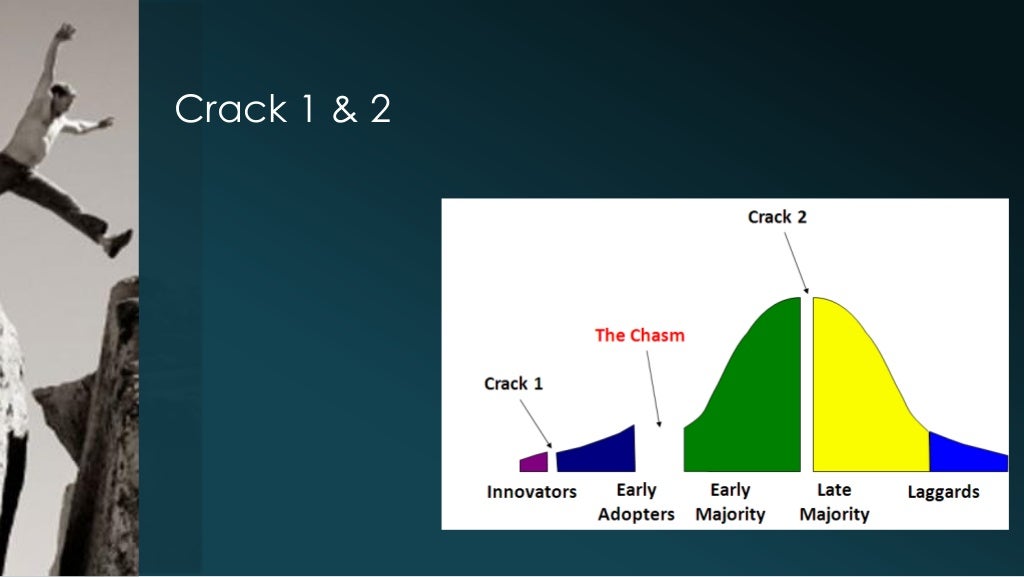 Crack 1 & 2

Crack 2

The Chasm

Crack 1

Innovators

Early Adopters

Early Majority

Late Majority

Laggards